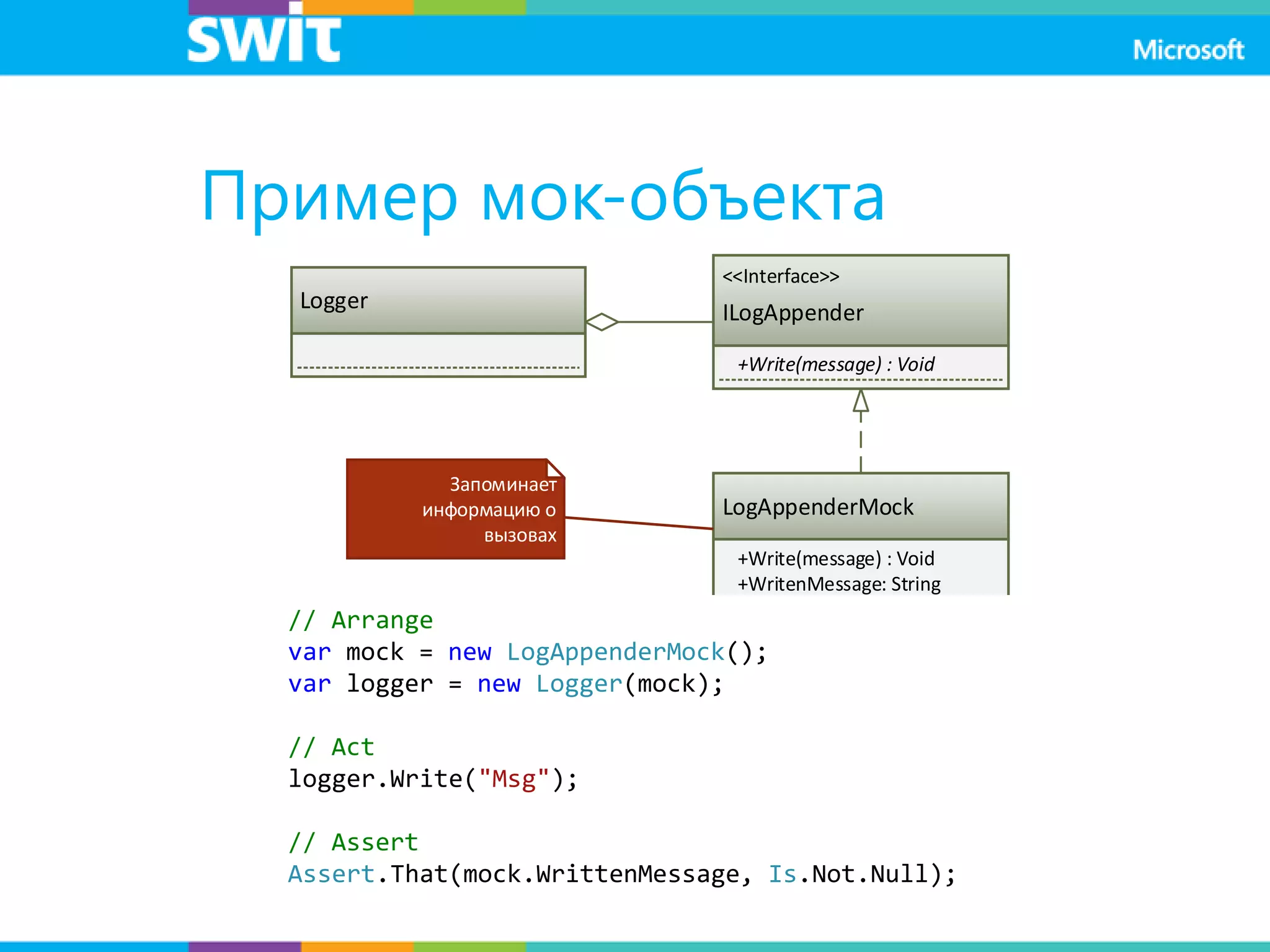 swit

Microsoft

Пример мок-объекта

Logger

<<Interface>>
ILogAppender

+Write(message) : Void

Запоминает информацию о вызовах

LogAppenderMock

+Write(message) : Void
+WritenMessage: String

// Arrange
var mock = new LogAppenderMock();
var logger = new Logger(mock);

// Act
logger.Write("Msg");

// Assert
Assert.That(mock.WrittenMessage, Is.Not.Null);